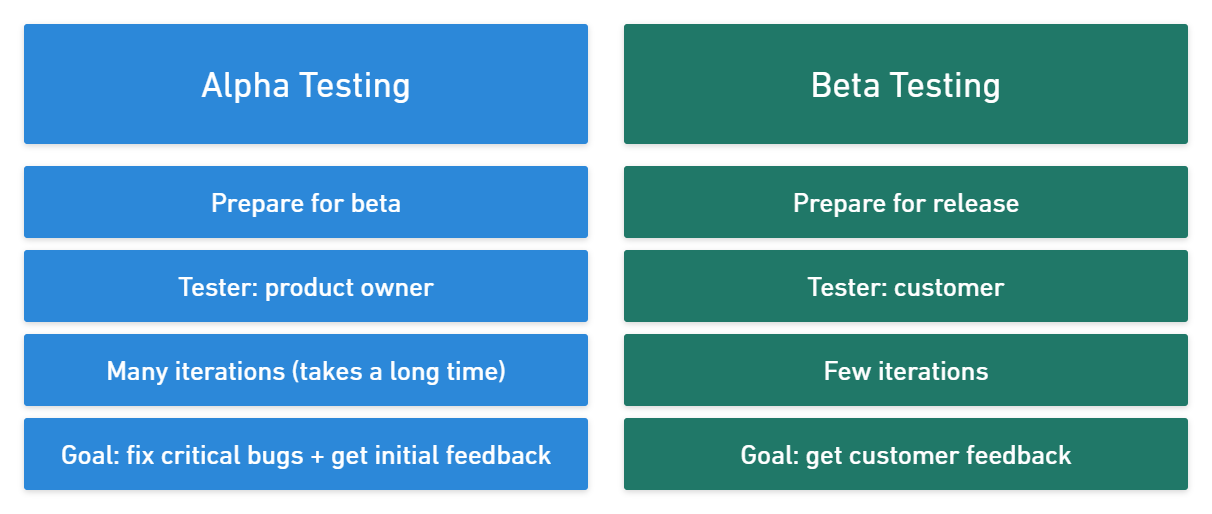 Alpha Testing

Prepare for beta

Tester: product owner

Many iterations (takes a long time)

Goal: fix critical bugs + get initial feedback

Beta Testing

Prepare for release

Tester: customer

Few iterations

Goal: get customer feedback